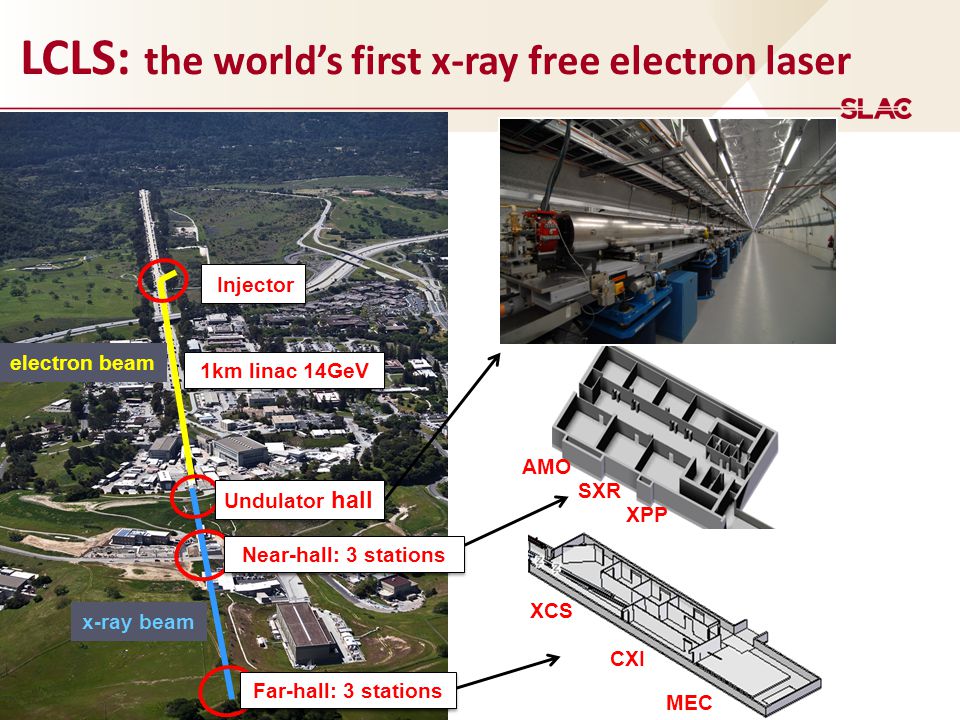 LCLS: the world's first x-ray free electron laser

SLAC

Injector

electron beam

1km linac 14GeV

Undulator hall

Near-hall: 3 stations

x-ray beam

Far-hall: 3 stations

AMO

SXR

XPP

XCS

CXI

MEC